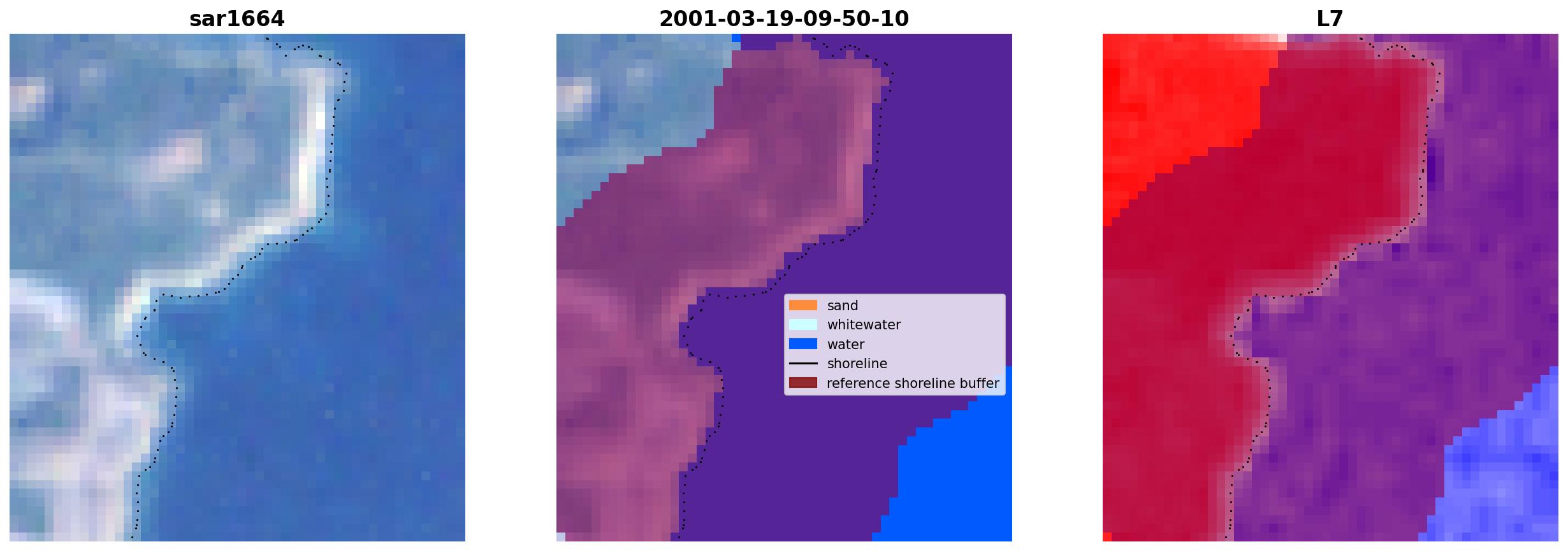 sar1664

2001-03-19-09-50-10

sand
whitewater
water
shoreline
reference shoreline buffer

L7